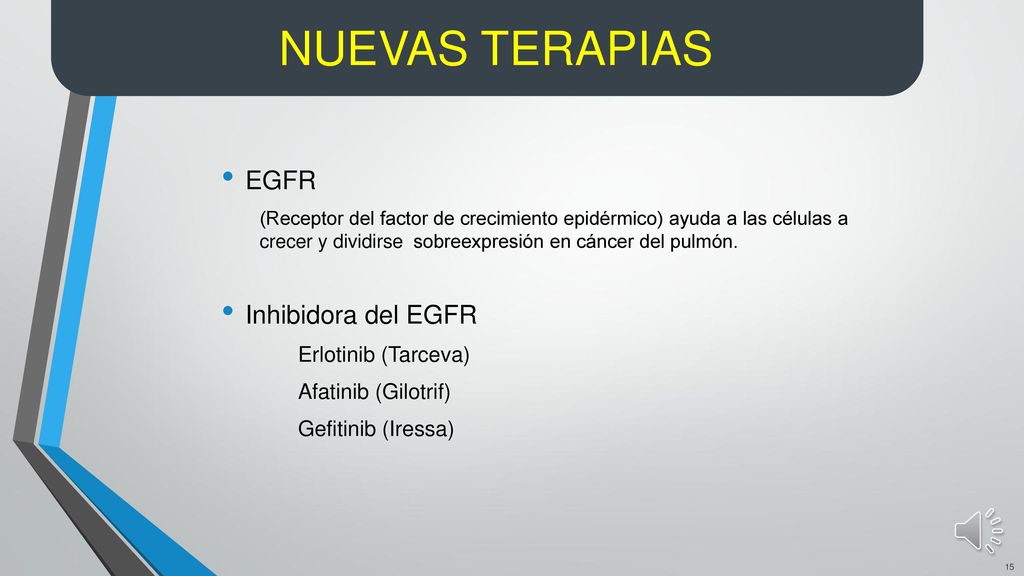 NUEVAS TERAPIAS

• EGFR

(Receptor del factor de crecimiento epidérmico) ayuda a las células a crecer y dividirse sobreexpresión en cáncer del pulmón.

• Inhibidora del EGFR

Erlotinib (Tarceva)

Afatinib (Gilotrif)

Gefitinib (Iressa)

15